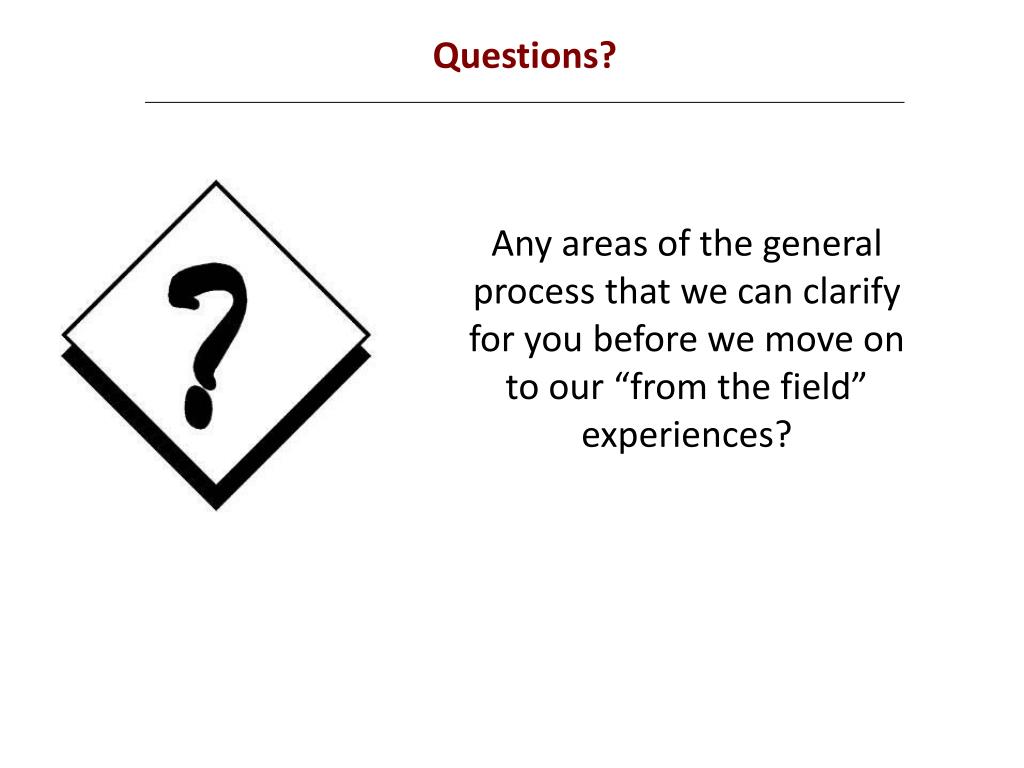 Questions?

?

Any areas of the general process that we can clarify for you before we move on to our “from the field” experiences?